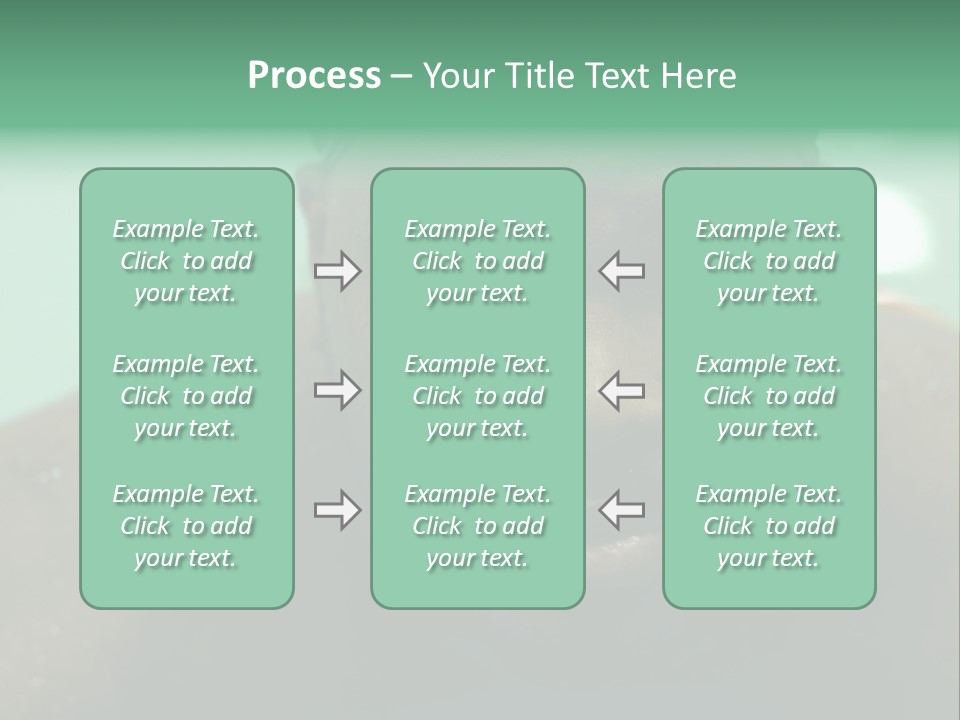 Process – Your Title Text Here

Example Text. Click to add your text.

Example Text. Click to add your text.

Example Text. Click to add your text.

Example Text. Click to add your text.

Example Text. Click to add your text.

Example Text. Click to add your text.

Example Text. Click to add your text.

Example Text. Click to add your text.

Example Text. Click to add your text.